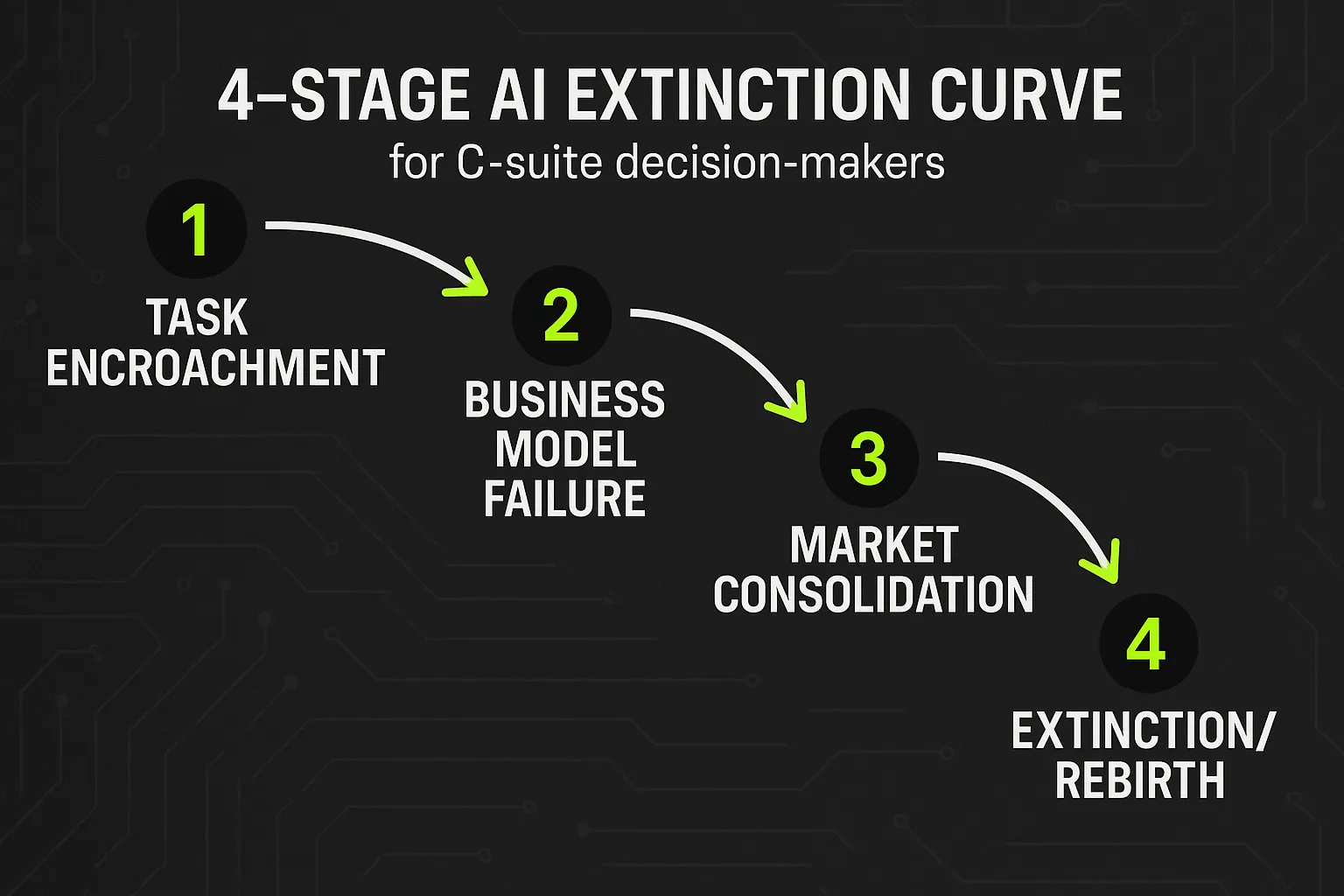 4–STAGE AI EXTINCTION CURVE

for C-suite decision-makers

1

TASK ENCROACHMENT

2

BUSINESS MODEL FAILURE

3

MARKET CONSOLIDATION

4

EXTINCTION/ REBIRTH